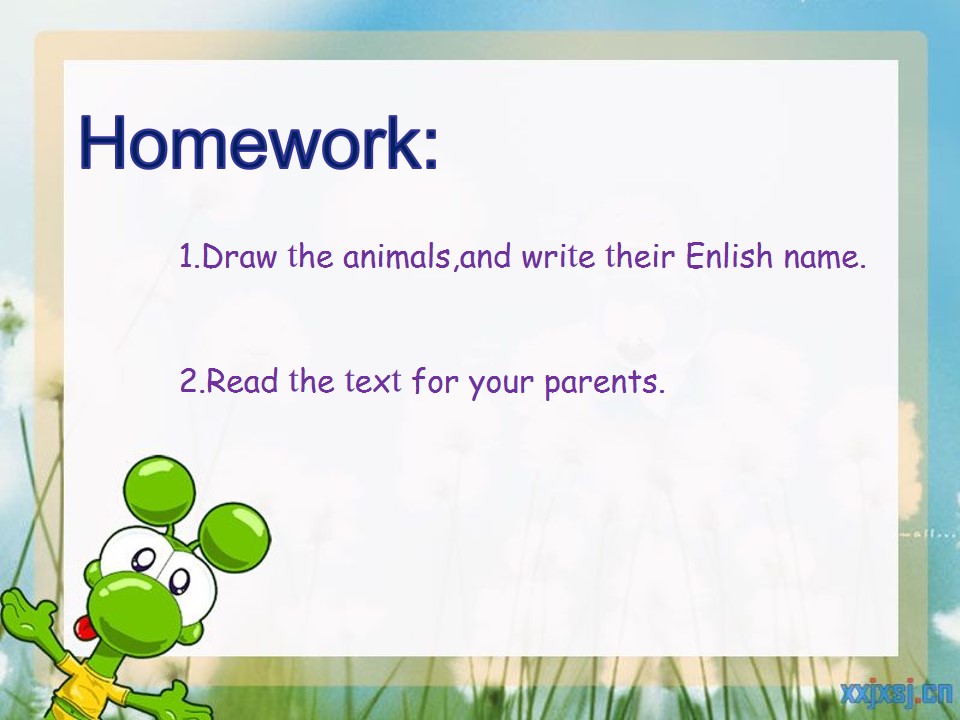 Homework:

1.Draw the animals,and write their Enlish name.

2.Read the text for your parents.

xxjxsj.cn